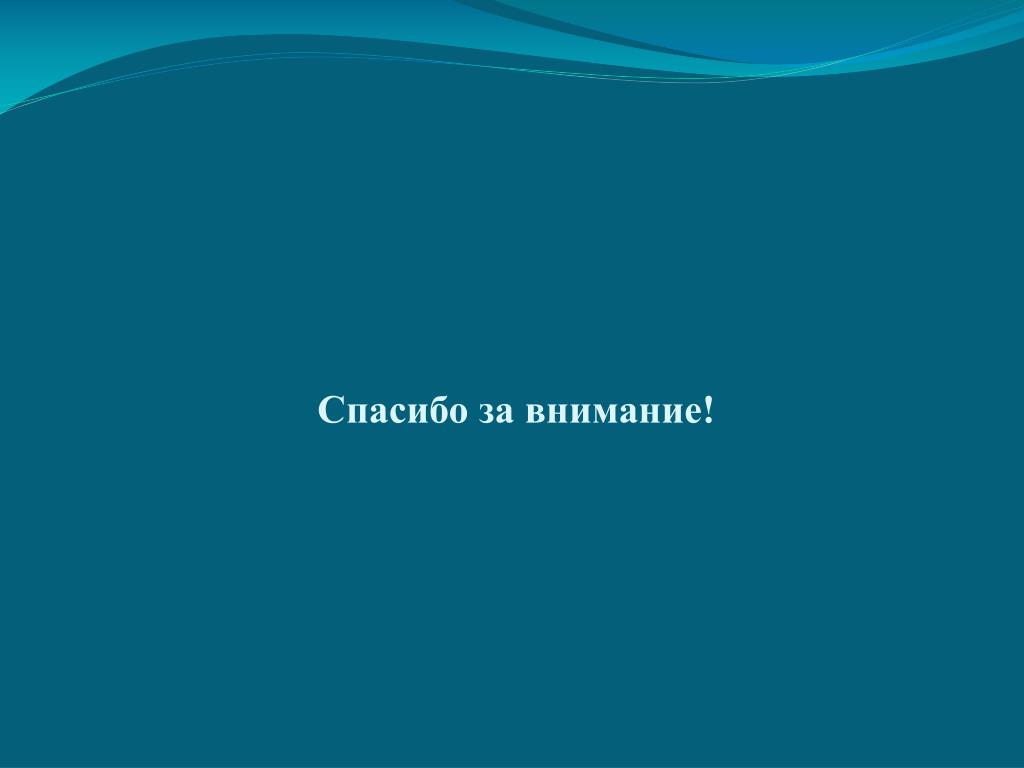 Спасибо за внимание!